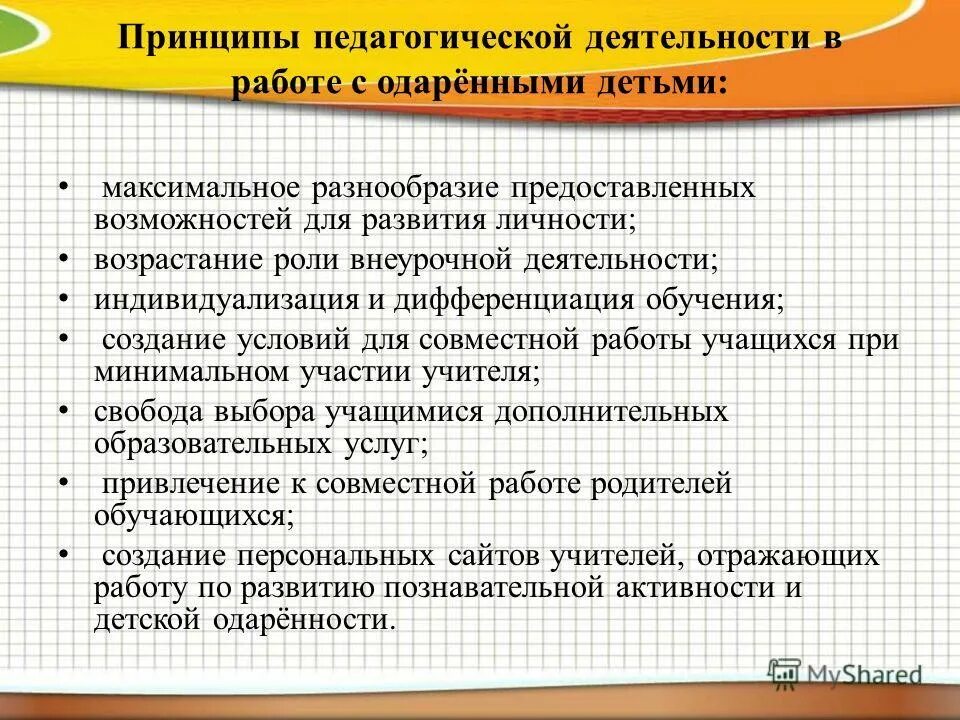 Принципы педагогической деятельности в работе с одарёнными детьми:

• максимальное разнообразие предоставленных возможностей для развития личности;
• возрастание роли внеурочной деятельности;
• индивидуализация и дифференциация обучения;
• создание условий для совместной работы учащихся при минимальном участии учителя;
• свобода выбора учащимися дополнительных образовательных услуг;
• привлечение к совместной работе родителей обучающихся;
• создание персональных сайтов учителей, отражающих работу по развитию познавательной активности и детской одарённости.

MyShared